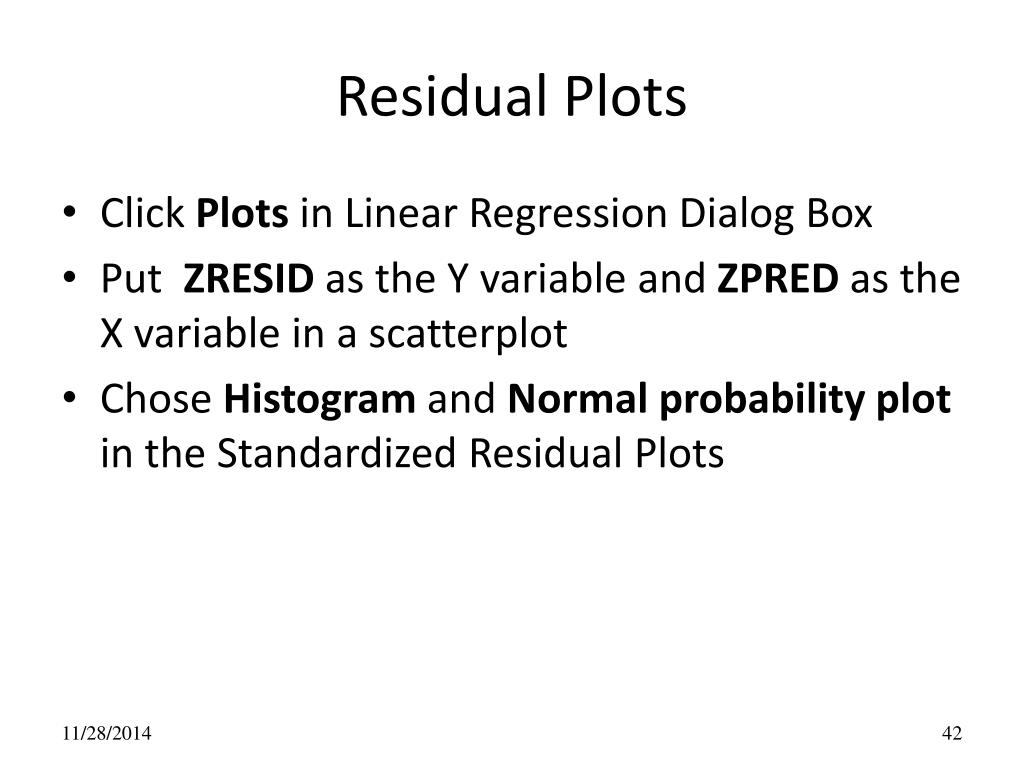 Residual Plots

• Click Plots in Linear Regression Dialog Box
• Put ZRESID as the Y variable and ZPRED as the X variable in a scatterplot
• Chose Histogram and Normal probability plot in the Standardized Residual Plots

11/28/2014

42